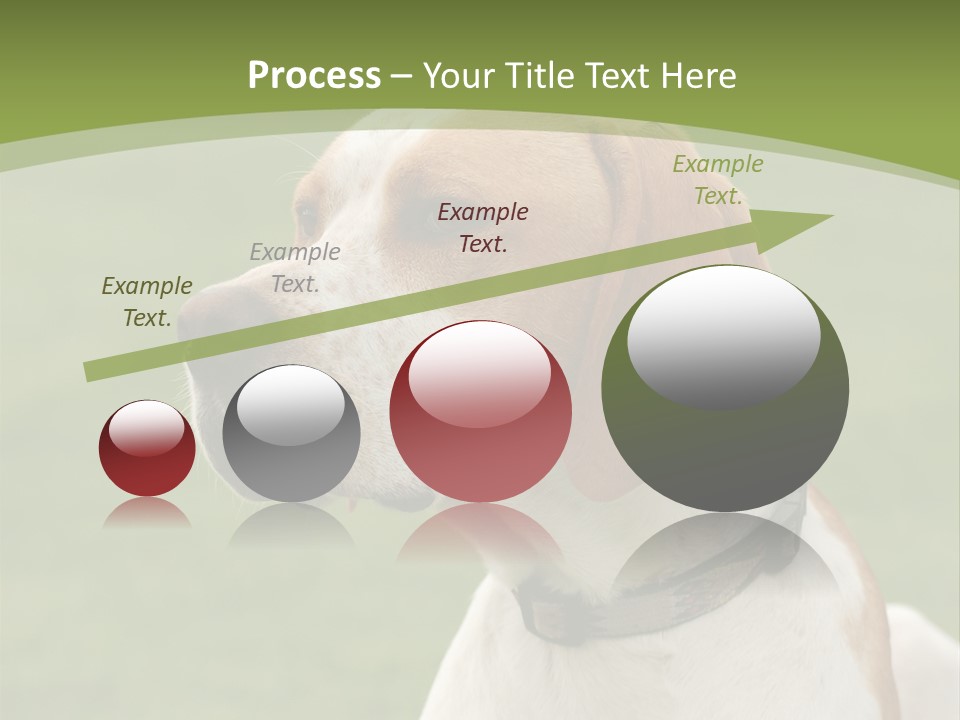 Process – Your Title Text Here

Example Text.

Example Text.

Example Text.

Example Text.